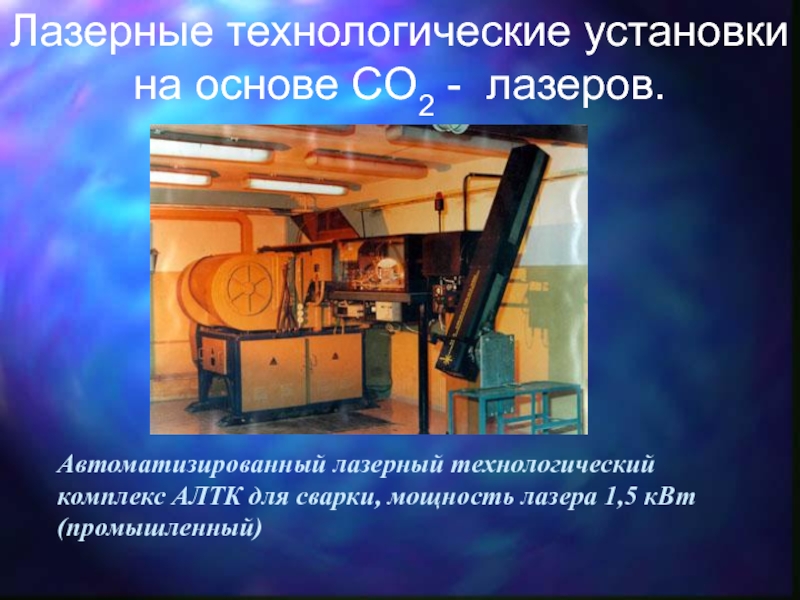 Лазерные технологические установки на основе $CO_2$ - лазеров.

Автоматизированный лазерный технологический комплекс АЛТК для сварки, мощность лазера 1,5 кВт (промышленный)